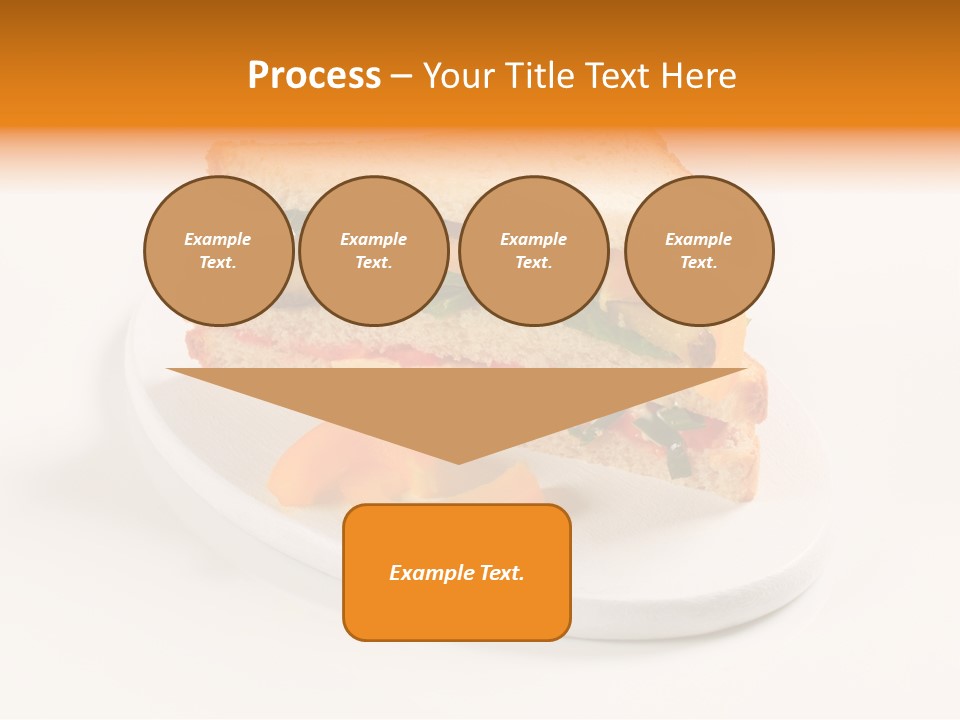 Process – Your Title Text Here

Example Text.

Example Text.

Example Text.

Example Text.

Example Text.